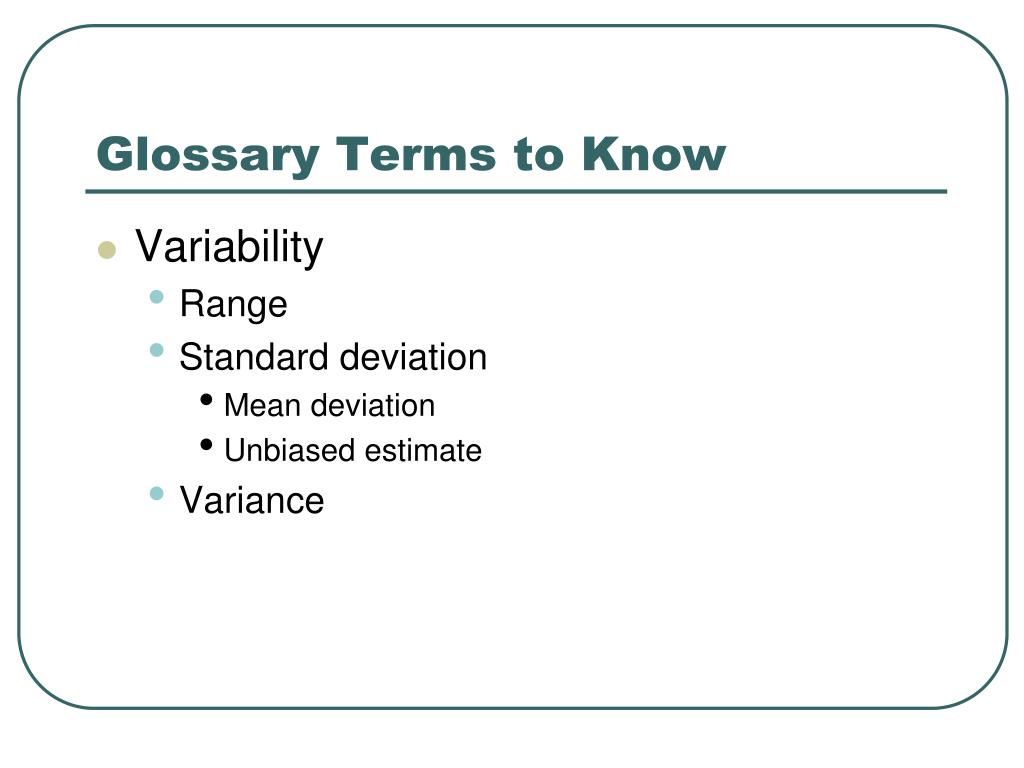 Glossary Terms to Know

- Variability
  - Range
  - Standard deviation
    - Mean deviation
    - Unbiased estimate
  - Variance